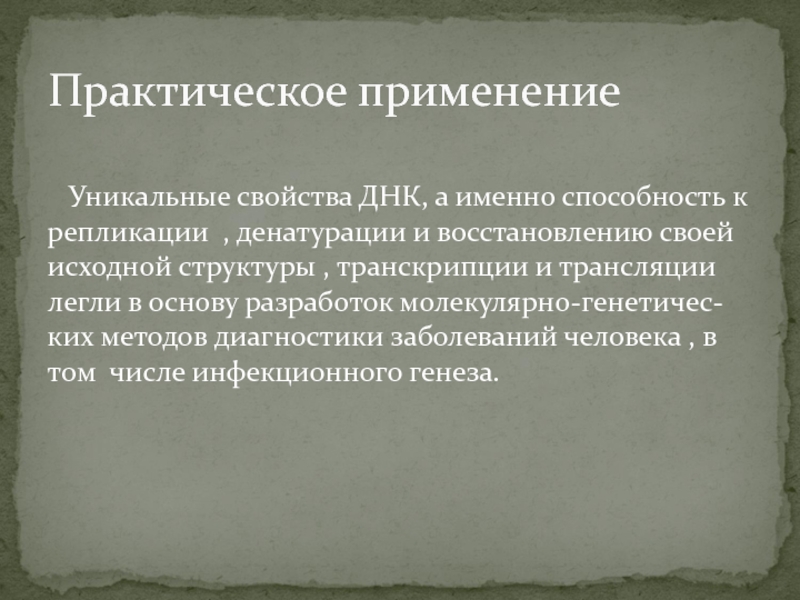 Практическое применение

Уникальные свойства ДНК, а именно способность к репликации , денатурации и восстановлению своей исходной структуры , транскрипции и трансляции легли в основу разработок молекулярно-генетических методов диагностики заболеваний человека , в том числе инфекционного генеза.